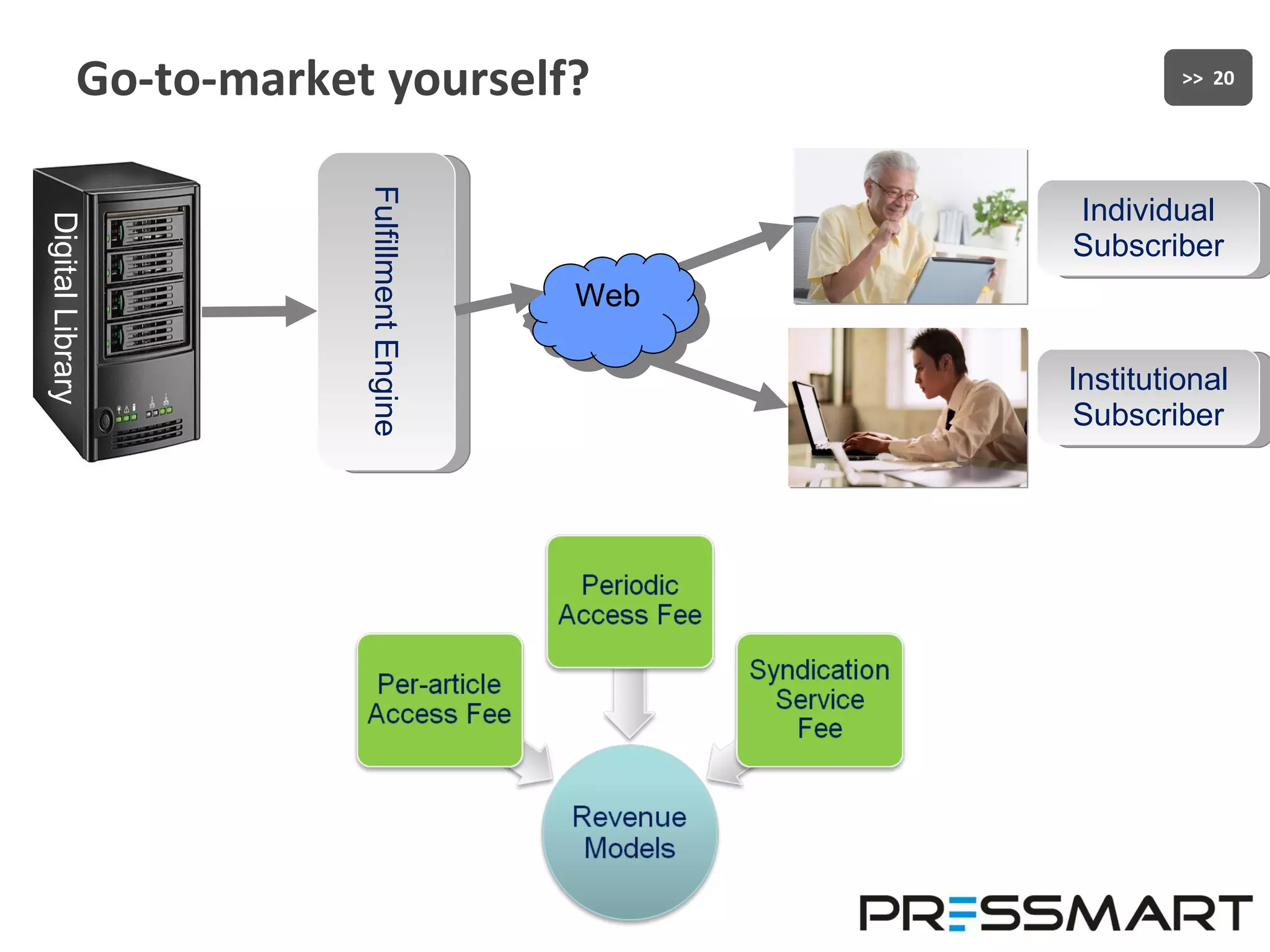 Go-to-market yourself?

>> 20

Digital Library

Fulfillment Engine

Web

Individual Subscriber

Institutional Subscriber

Periodic Access Fee

Per-article Access Fee

Syndication Service Fee

Revenue Models

PRESSMART